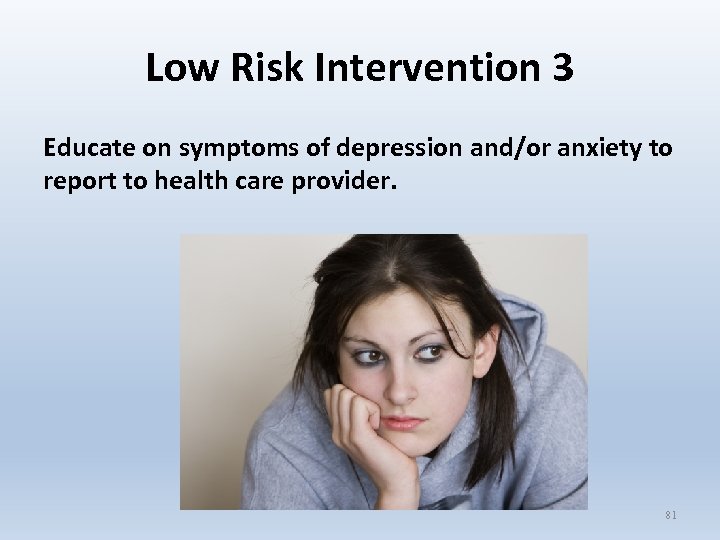 Low Risk Intervention 3

Educate on symptoms of depression and/or anxiety to report to health care provider.

81